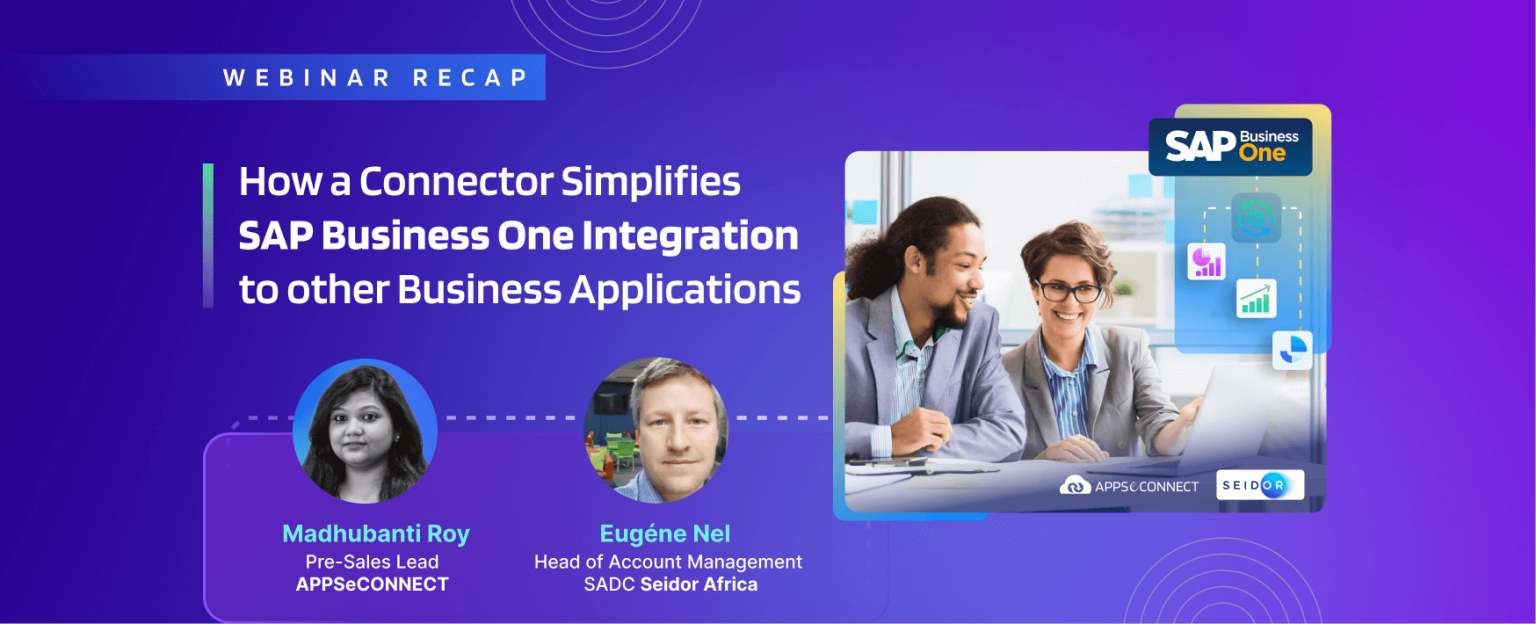 WEBINAR RECAP

How a Connector Simplifies SAP Business One Integration to other Business Applications

SAP Business One

APPSeCONNECT

SEIDOR

Madhubanti Roy
Pre-Sales Lead
APPSeCONNECT

Eugéne Nel
Head of Account Management
SADC Seidor Africa